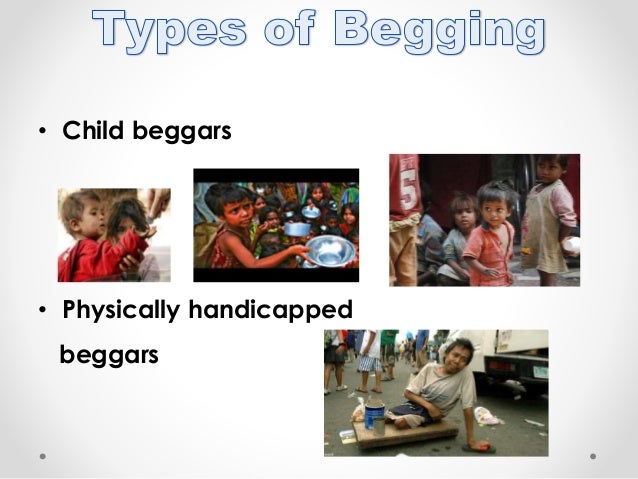 Types of Begging

• Child beggars

5

• Physically handicapped beggars